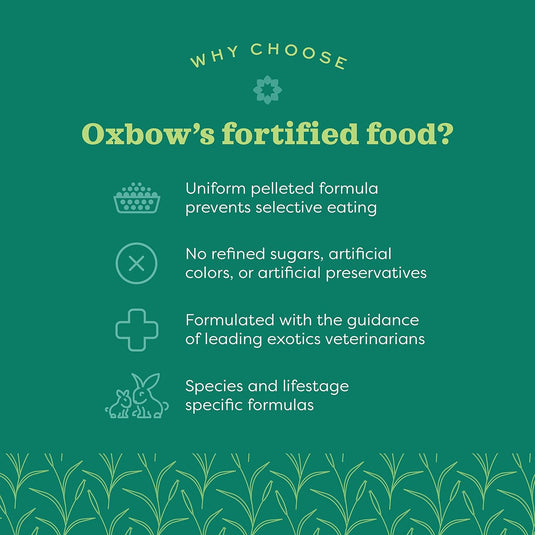 WHY CHOOSE

Oxbow's fortified food?

Uniform pelleted formula prevents selective eating

No refined sugars, artificial colors, or artificial preservatives

Formulated with the guidance of leading exotics veterinarians

Species and lifestage specific formulas